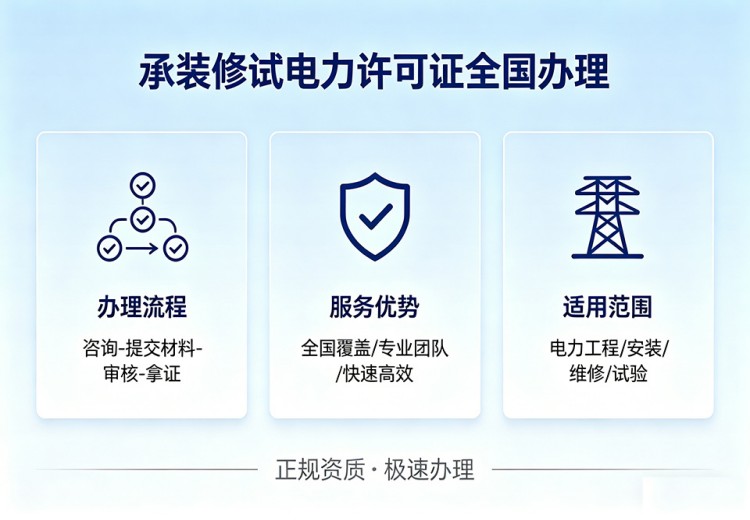 承装修试电力许可证全国办理

办理流程

咨询-提交材料-审核-拿证

服务优势

全国覆盖/专业团队/快速高效

适用范围

电力工程/安装/维修/试验

正规资质 · 极速办理